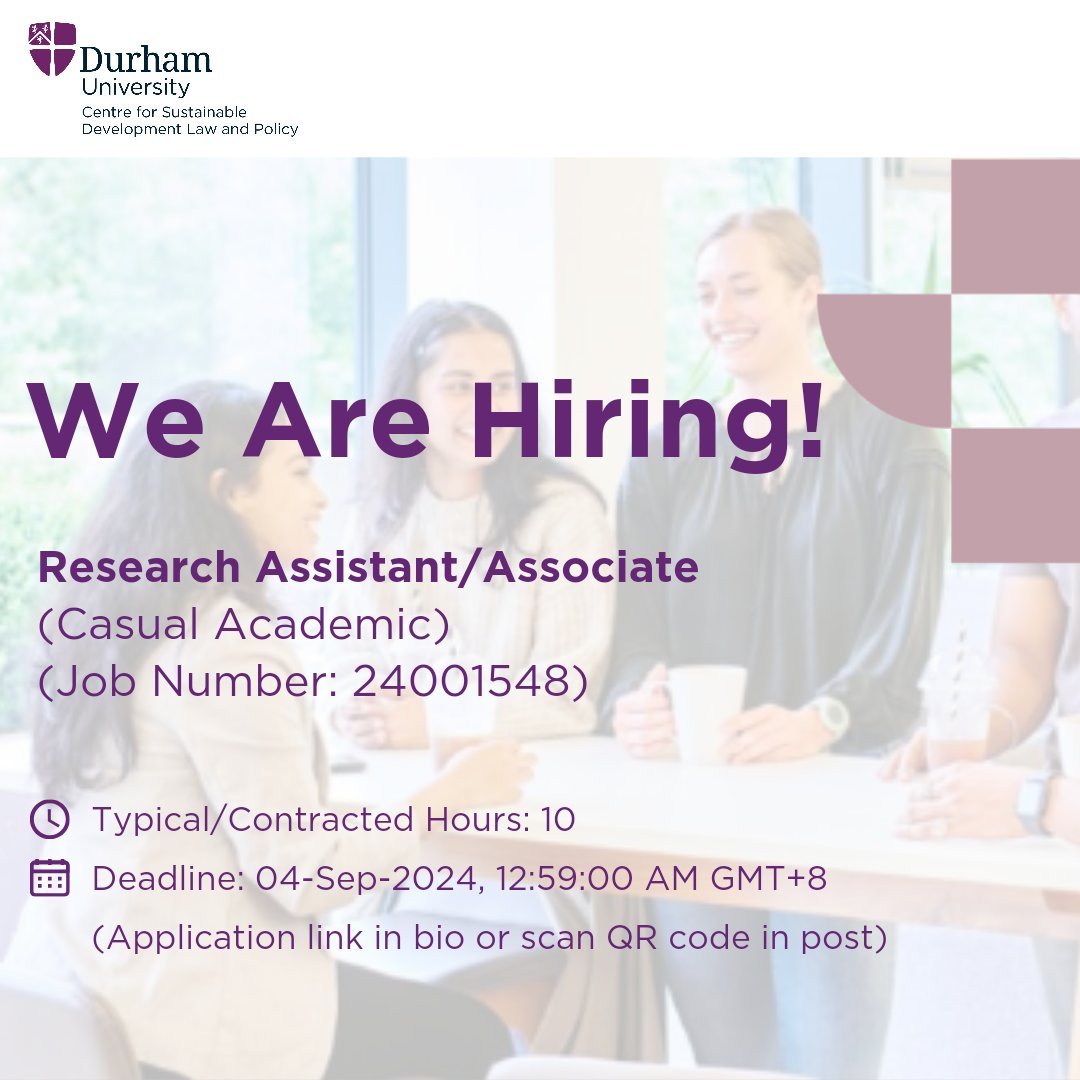 Durham University
Centre for Sustainable Development Law and Policy

We Are Hiring!

Research Assistant/Associate
(Casual Academic)
(Job Number: 24001548)

Typical/Contracted Hours: 10

Deadline: 04-Sep-2024, 12:59:00 AM GMT+8

(Application link in bio or scan QR code in post)